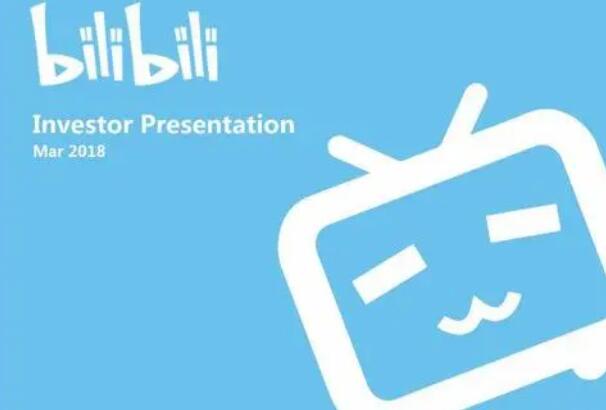 bilibili

Investor Presentation
Mar 2018